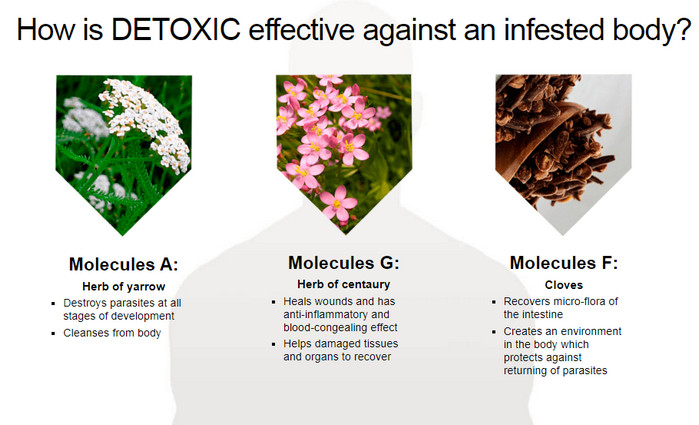 How is DETOXIC effective against an infested body?

Molecules A:
Herb of yarrow
- Destroys parasites at all stages of development
- Cleanses from body

Molecules G:
Herb of centaury
- Heals wounds and has anti-inflammatory and blood-congealing effect
- Helps damaged tissues and organs to recover

Molecules F:
Cloves
- Recovers micro-flora of the intestine
- Creates an environment in the body which protects against returning of parasites